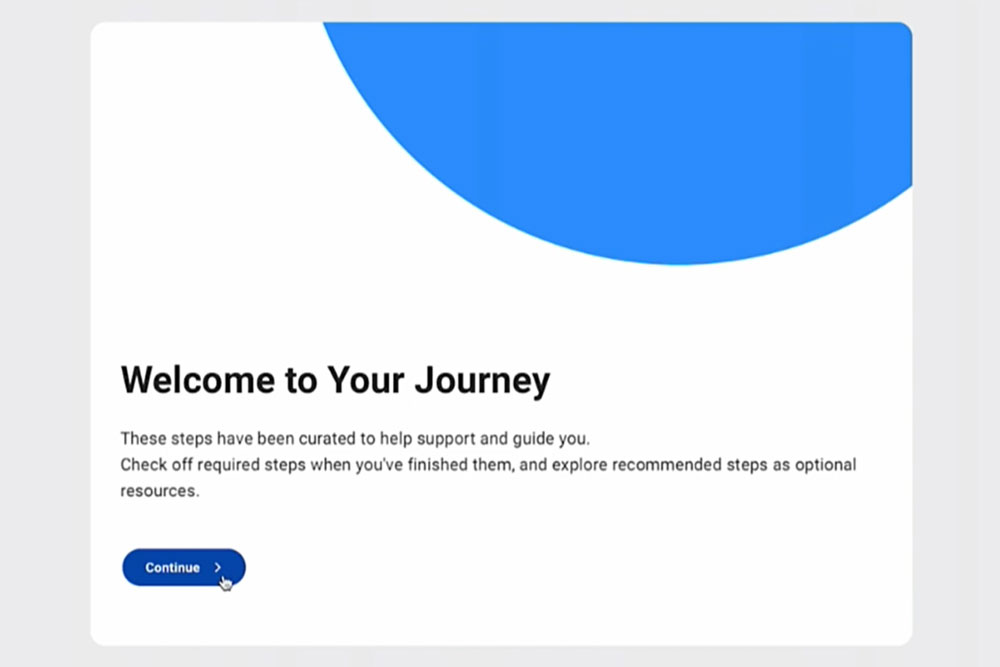 Welcome to Your Journey

These steps have been curated to help support and guide you.
Check off required steps when you've finished them, and explore recommended steps as optional resources.

Continue >